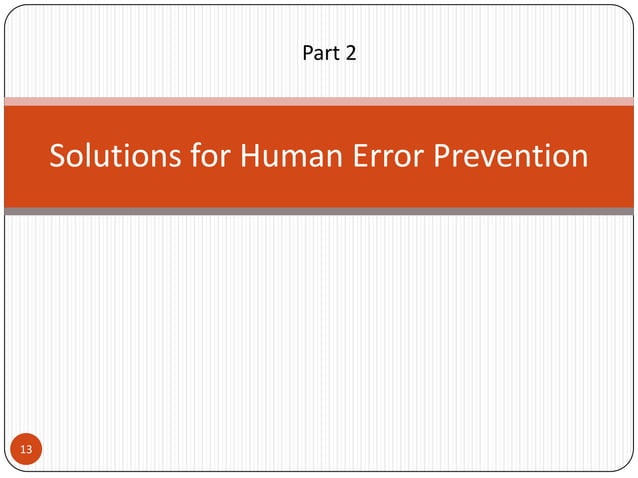 Part 2

Solutions for Human Error Prevention

13